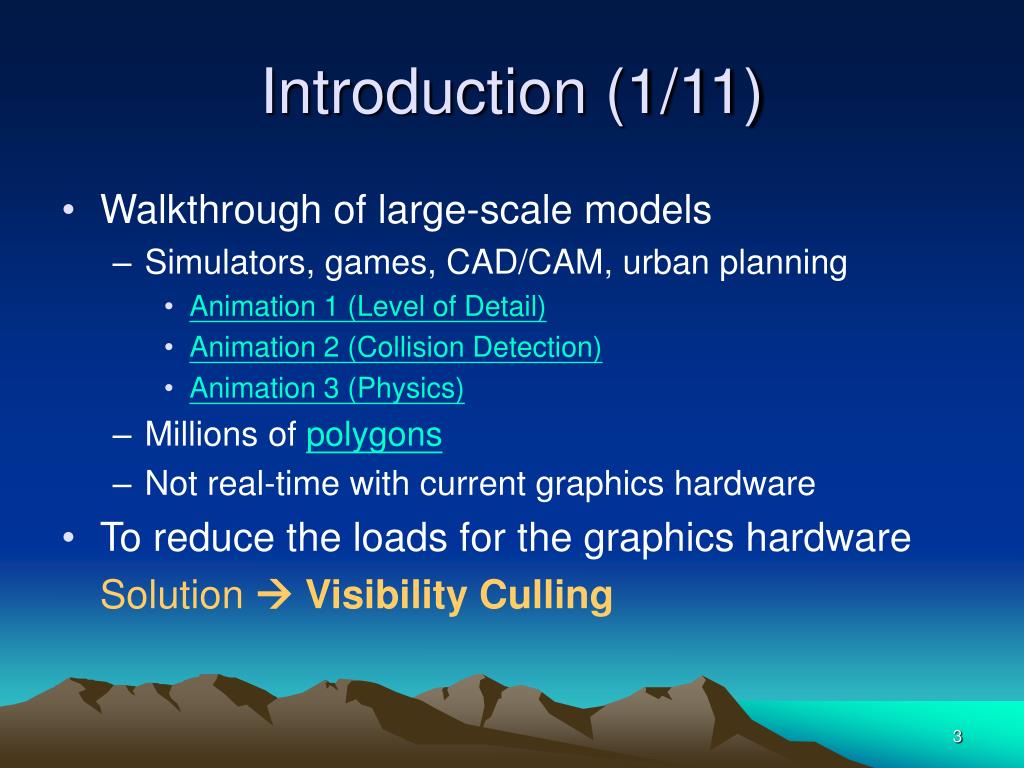 Introduction (1/11)

• Walkthrough of large-scale models
– Simulators, games, CAD/CAM, urban planning
• Animation 1 (Level of Detail)
• Animation 2 (Collision Detection)
• Animation 3 (Physics)
– Millions of polygons
– Not real-time with current graphics hardware
• To reduce the loads for the graphics hardware
Solution → Visibility Culling

3